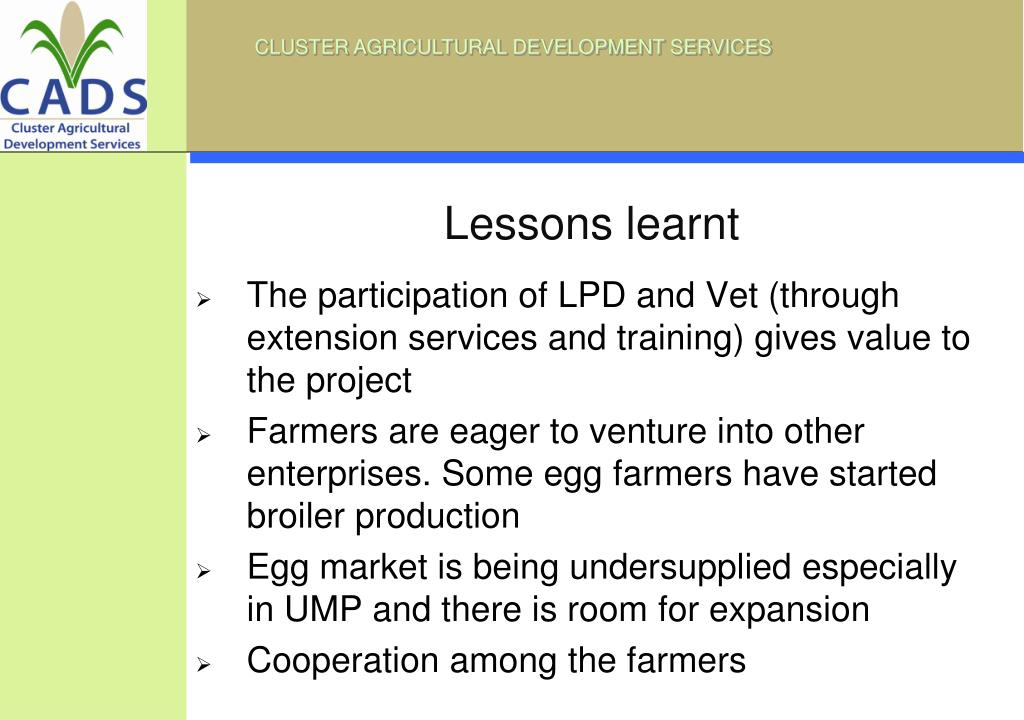 CADS
Cluster Agricultural Development Services

CLUSTER AGRICULTURAL DEVELOPMENT SERVICES

Lessons learnt

➢ The participation of LPD and Vet (through extension services and training) gives value to the project

➢ Farmers are eager to venture into other enterprises. Some egg farmers have started broiler production

➢ Egg market is being undersupplied especially in UMP and there is room for expansion

➢ Cooperation among the farmers